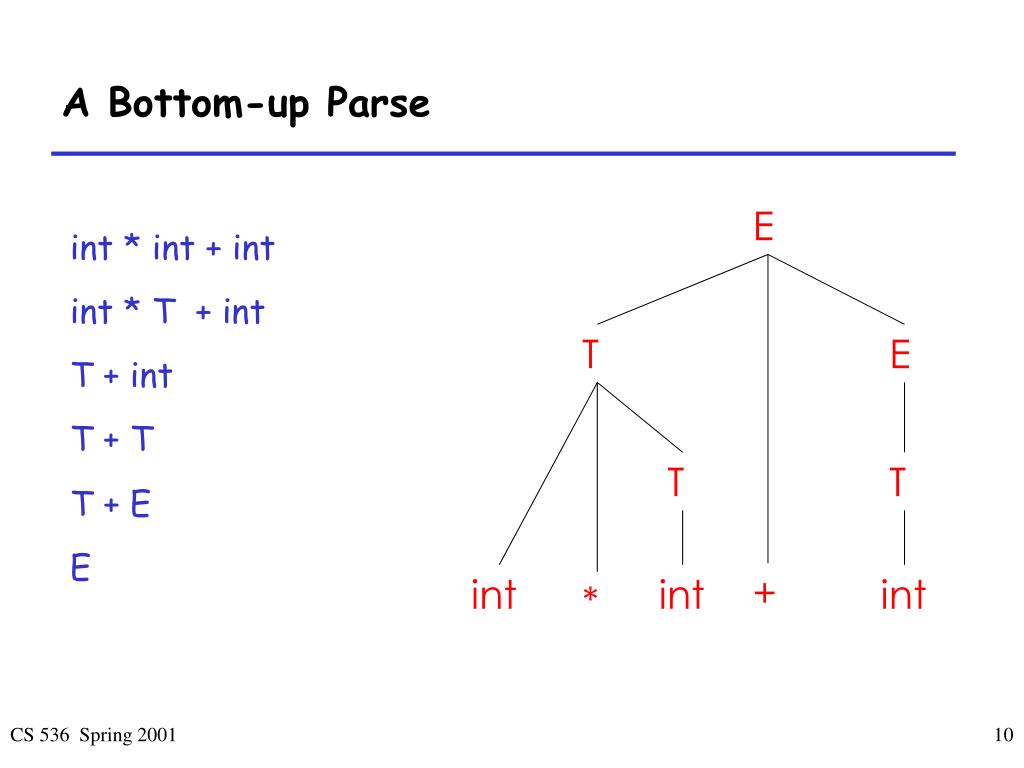 A Bottom-up Parse

int * int + int

int * T + int

T + int

T + T

T + E

E

E

T

E

T

T

int * int + int

CS 536 Spring 2001

10